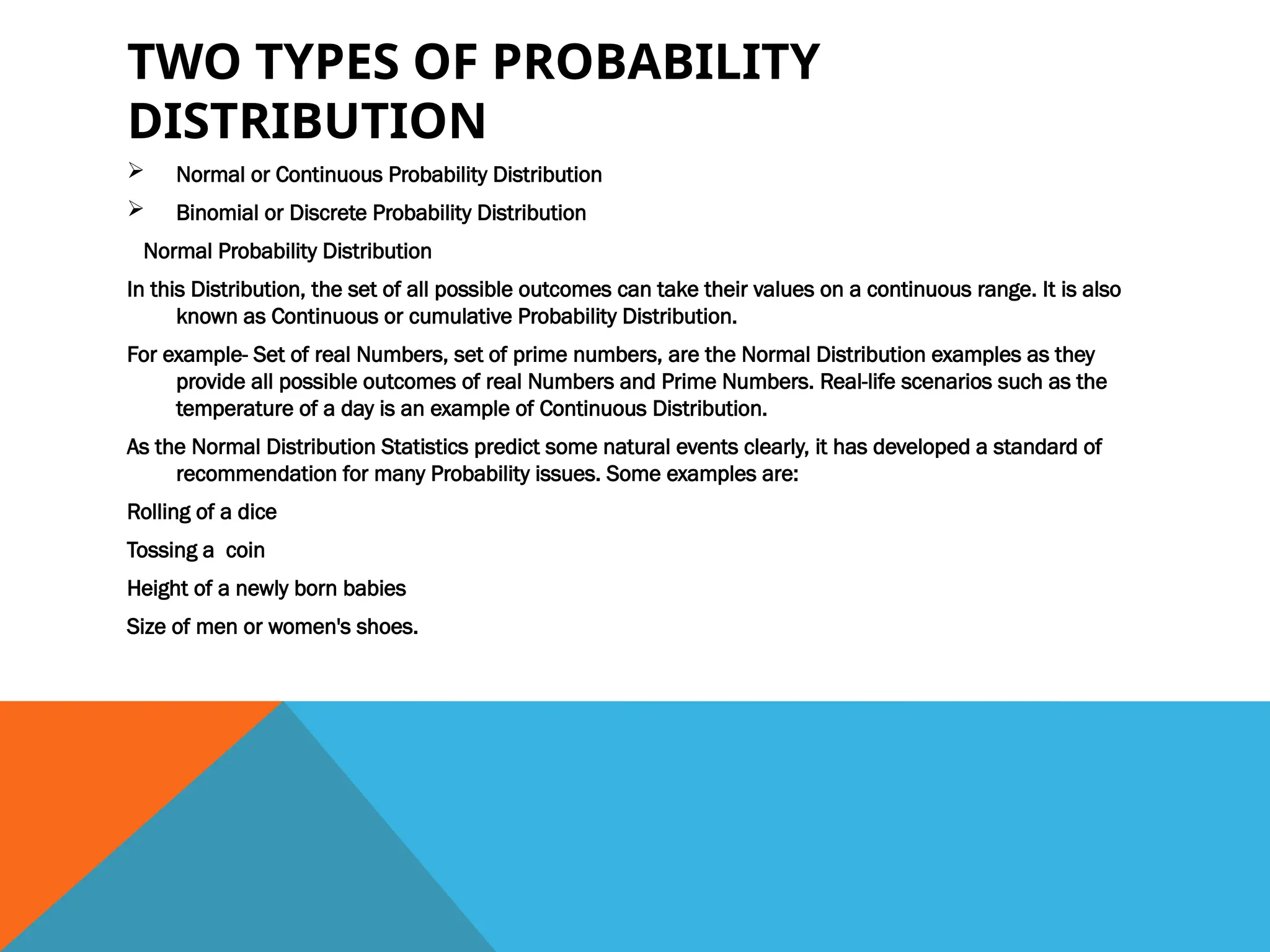 TWO TYPES OF PROBABILITY DISTRIBUTION

➢ Normal or Continuous Probability Distribution

➢ Binomial or Discrete Probability Distribution

Normal Probability Distribution

In this Distribution, the set of all possible outcomes can take their values on a continuous range. It is also known as Continuous or cumulative Probability Distribution.

For example- Set of real Numbers, set of prime numbers, are the Normal Distribution examples as they provide all possible outcomes of real Numbers and Prime Numbers. Real-life scenarios such as the temperature of a day is an example of Continuous Distribution.

As the Normal Distribution Statistics predict some natural events clearly, it has developed a standard of recommendation for many Probability issues. Some examples are:

Rolling of a dice

Tossing a  coin

Height of a newly born babies

Size of men or women's shoes.